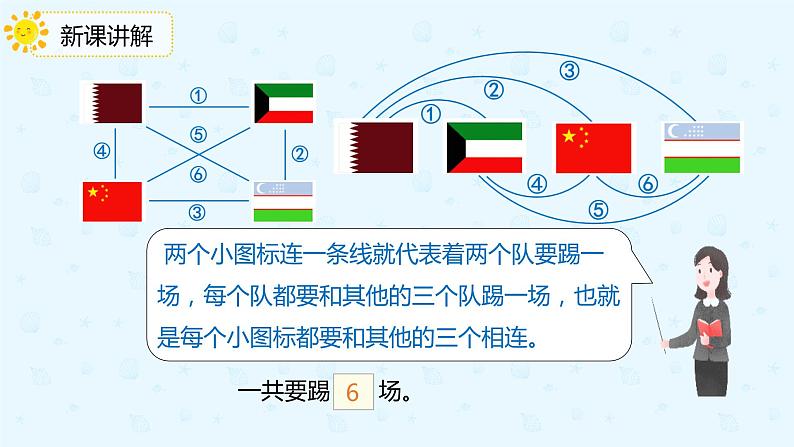 新课讲解

①
④
⑤
⑥
②
③

③
②
①
④
⑥
⑤

两个小图标连一条线就代表着两个队要踢一场，每个队都要和其他的三个队踢一场，也就是每个小图标都要和其他的三个相连。

一共要踢 6 场。